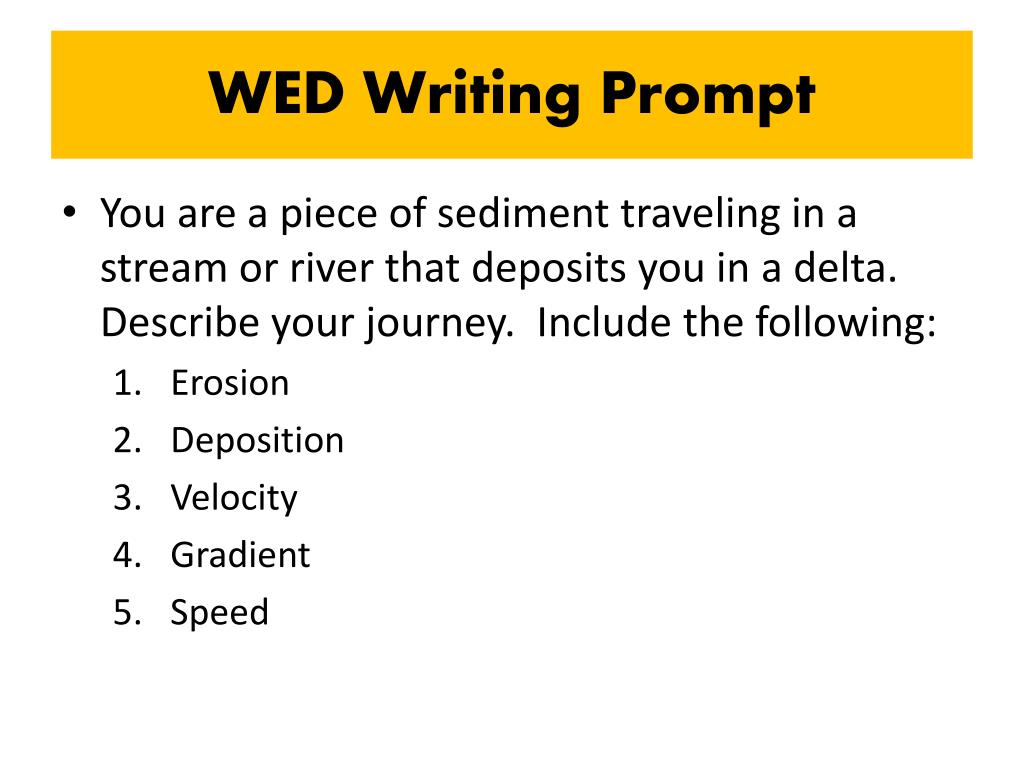 WED Writing Prompt

• You are a piece of sediment traveling in a stream or river that deposits you in a delta. Describe your journey. Include the following:
1. Erosion
2. Deposition
3. Velocity
4. Gradient
5. Speed